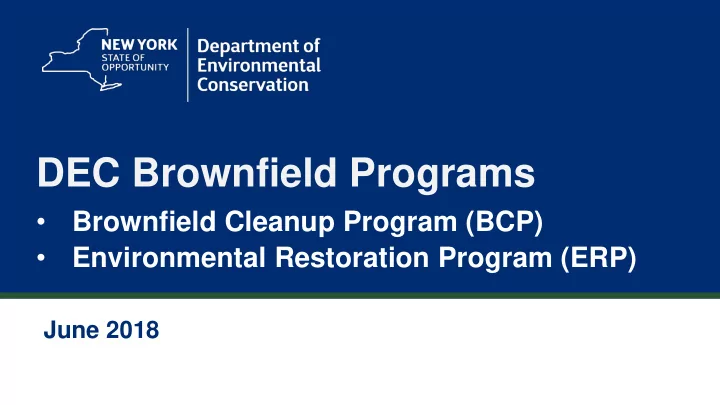 NEW YORK STATE OF OPPORTUNITY

Department of Environmental Conservation

DEC Brownfield Programs

• Brownfield Cleanup Program (BCP)
• Environmental Restoration Program (ERP)

June 2018